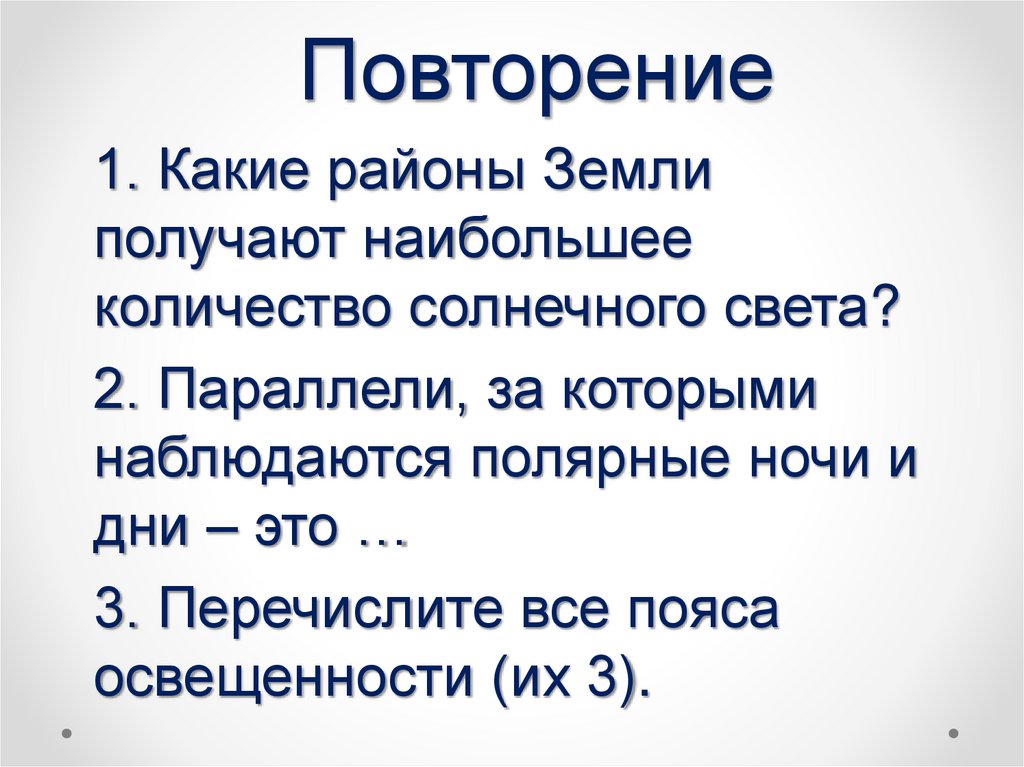 Повторение

1. Какие районы Земли получают наибольшее количество солнечного света?

2. Параллели, за которыми наблюдаются полярные ночи и дни – это …

3. Перечислите все пояса освещенности (их 3).